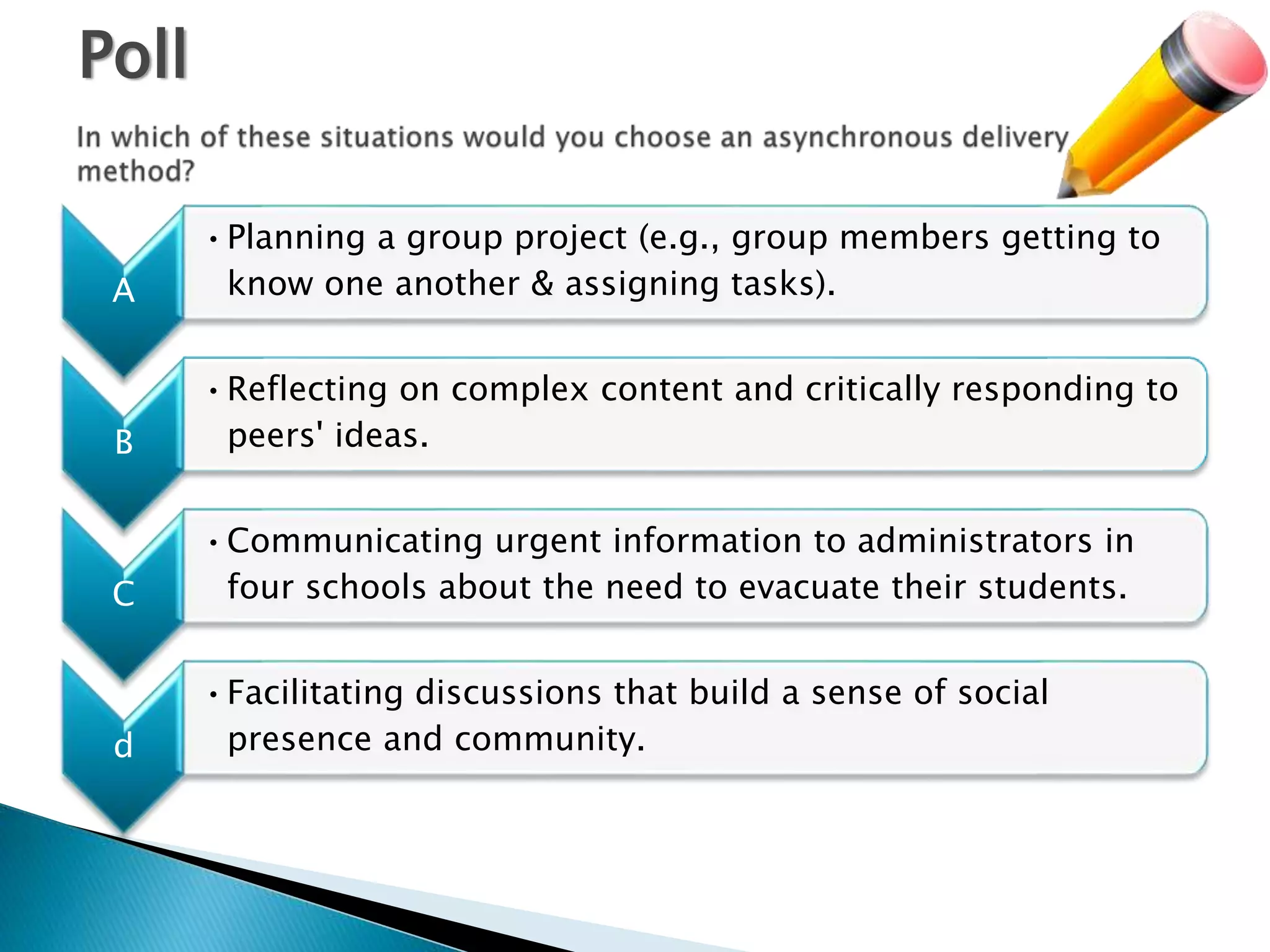 Poll

In which of these situations would you choose an asynchronous delivery method?

A

• Planning a group project (e.g., group members getting to know one another & assigning tasks).

B

• Reflecting on complex content and critically responding to peers' ideas.

C

• Communicating urgent information to administrators in four schools about the need to evacuate their students.

d

• Facilitating discussions that build a sense of social presence and community.